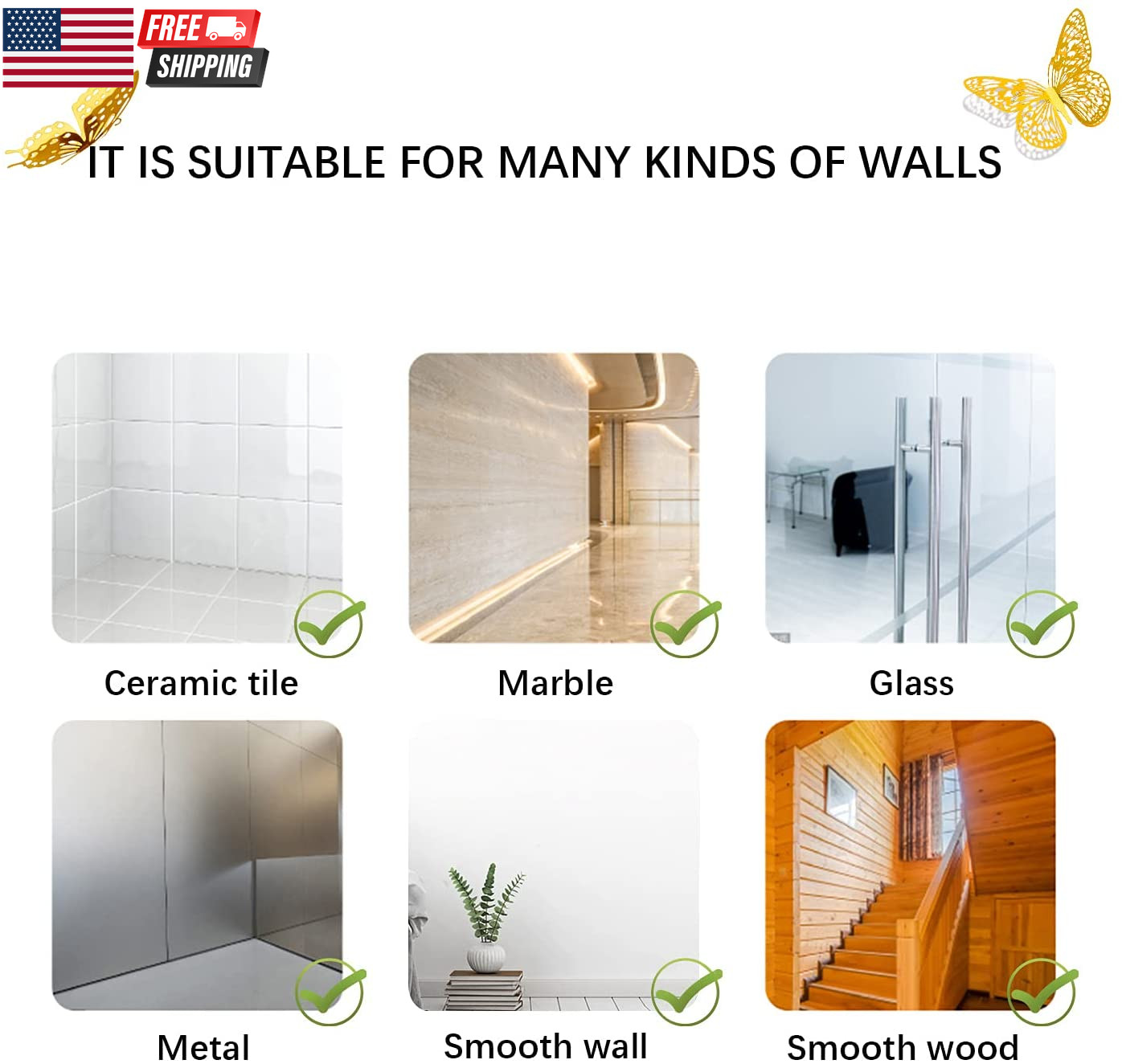 FREE
SHIPPING

IT IS SUITABLE FOR MANY KINDS OF WALLS

Ceramic tile

Marble

Glass

Metal

Smooth wall

Smooth wood